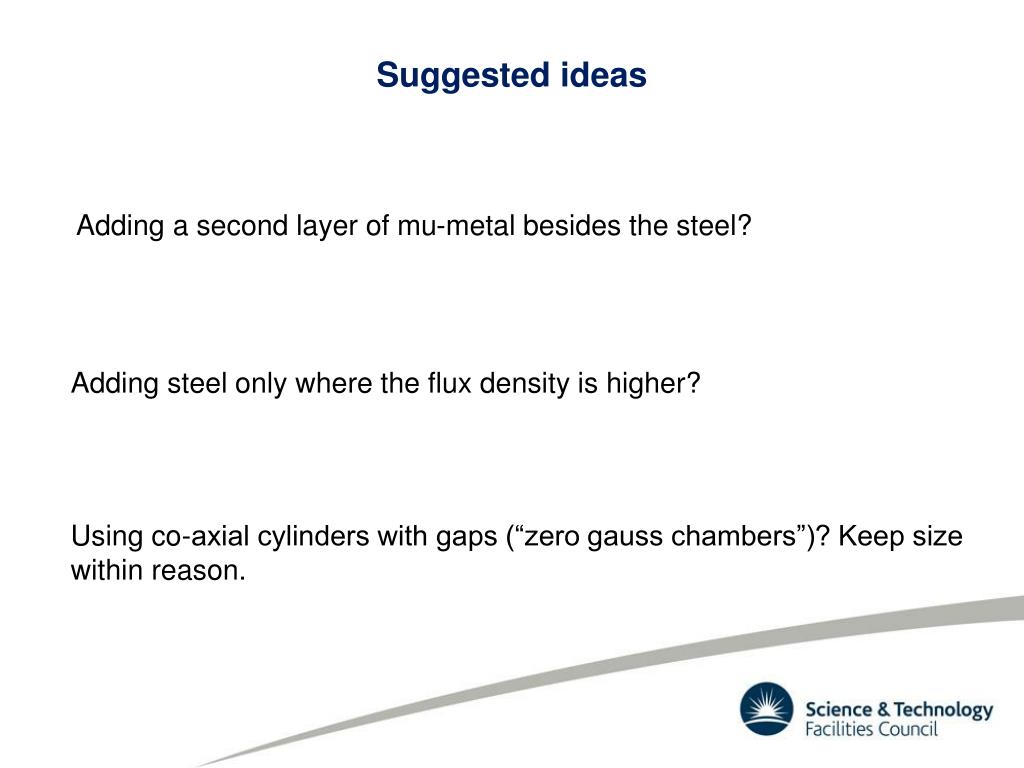 Suggested ideas

Adding a second layer of mu-metal besides the steel?

Adding steel only where the flux density is higher?

Using co-axial cylinders with gaps (“zero gauss chambers”)? Keep size within reason.

Science & Technology
Facilities Council